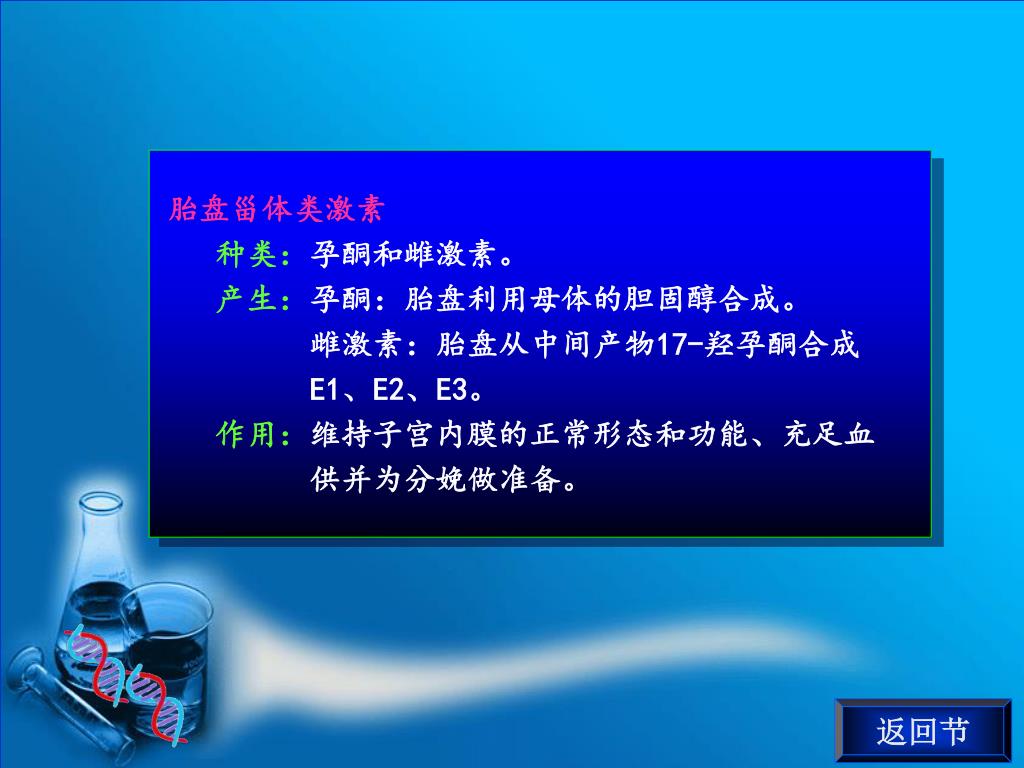 胎盘甾体类激素

种类：孕酮和雌激素。

产生：孕酮：胎盘利用母体的胆固醇合成。
雌激素：胎盘从中间产物17-羟孕酮合成E1、E2、E3。

作用：维持子宫内膜的正常形态和功能、充足血供并为分娩做准备。

返回节